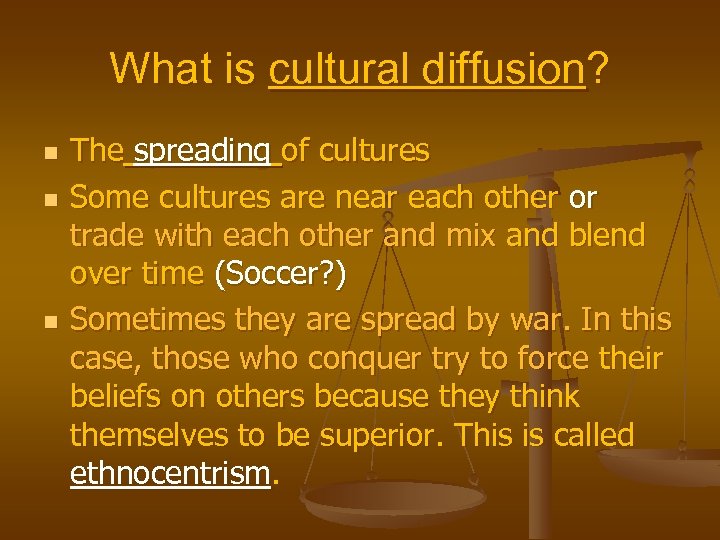 What is cultural diffusion?

- The spreading of cultures
- Some cultures are near each other or trade with each other and mix and blend over time (Soccer?)
- Sometimes they are spread by war. In this case, those who conquer try to force their beliefs on others because they think themselves to be superior. This is called ethnocentrism.